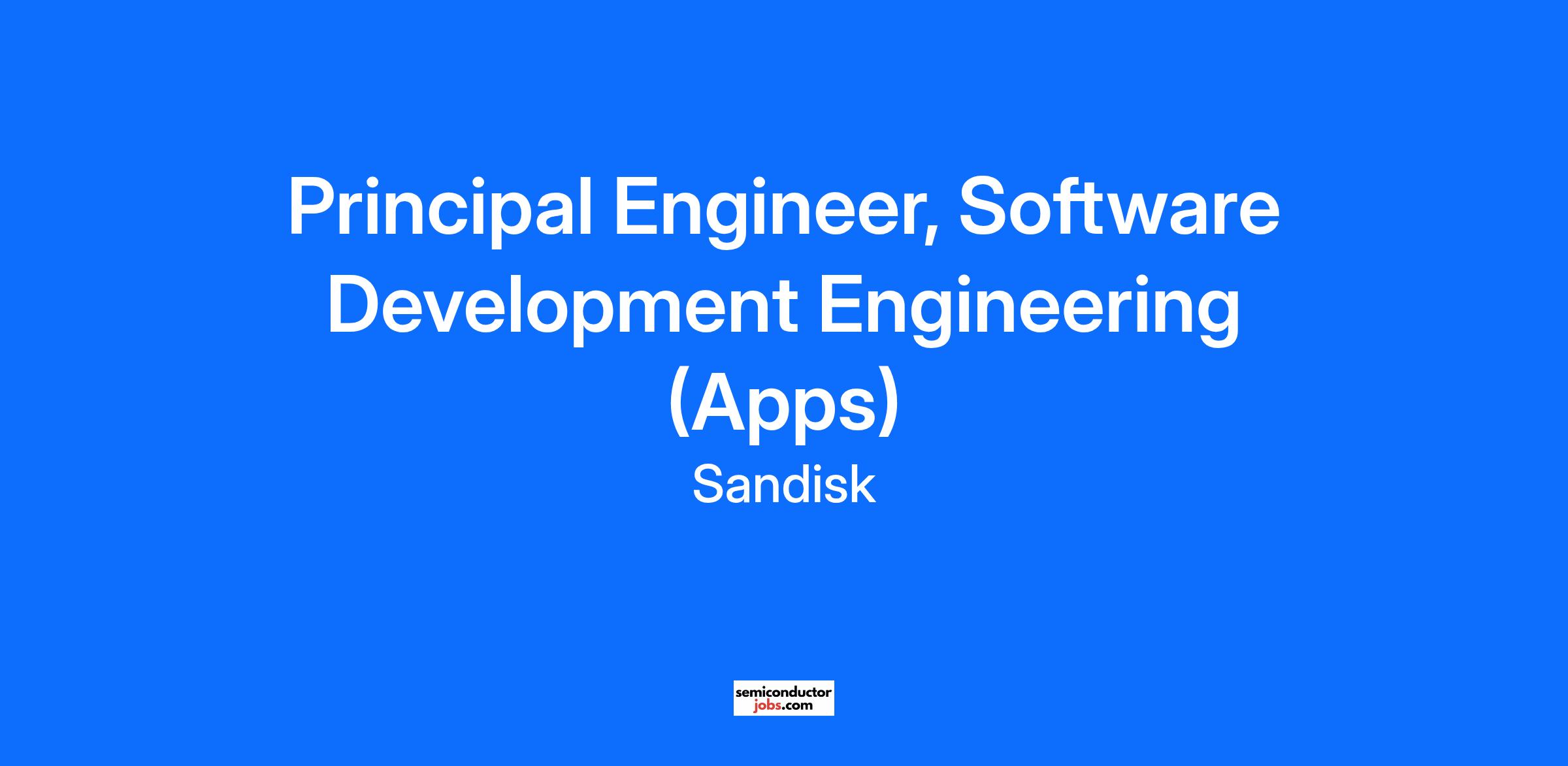 Principal Engineer, Software Development Engineering (Apps)

Sandisk

semiconductor jobs.com